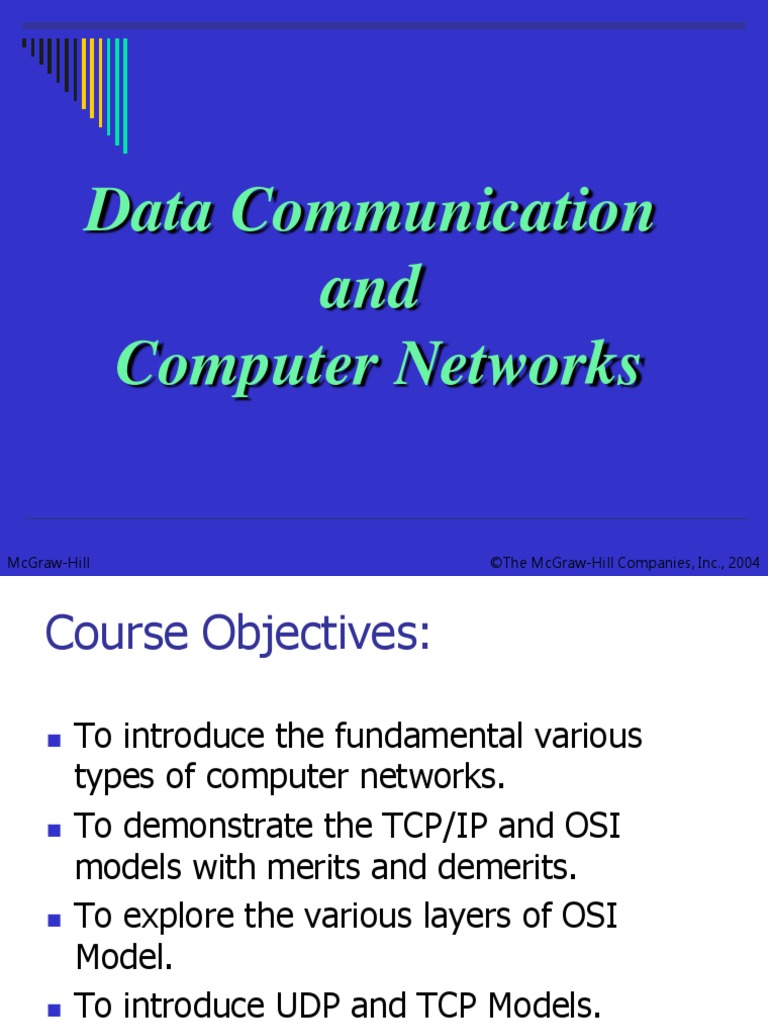 Data Communication
and
Computer Networks

McGraw-Hill

©The McGraw-Hill Companies, Inc., 2004

Course Objectives:

- To introduce the fundamental various types of computer networks.
- To demonstrate the TCP/IP and OSI models with merits and demerits.
- To explore the various layers of OSI Model.
- To introduce UDP and TCP Models.